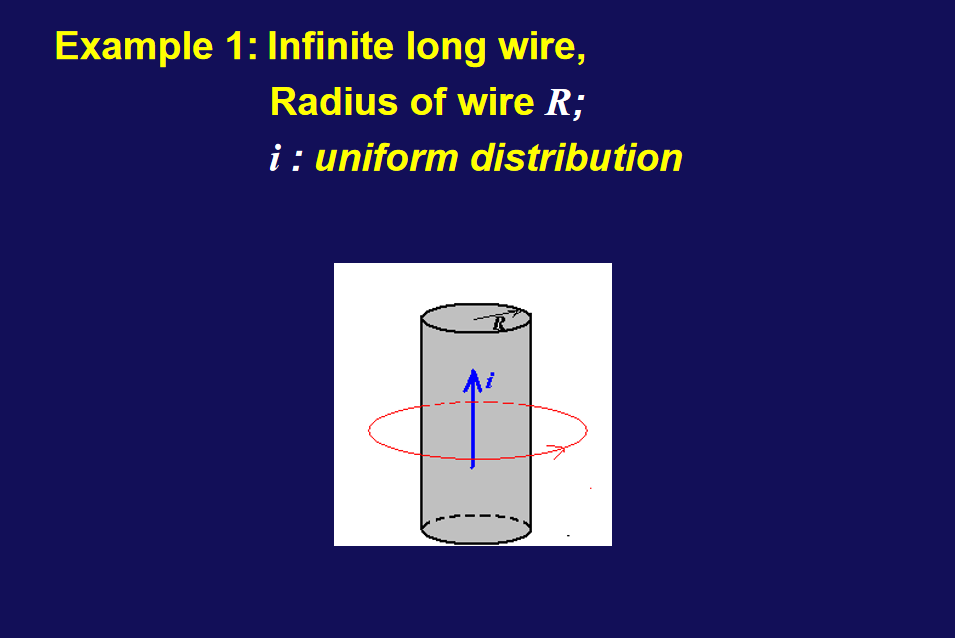 Example 1: Infinite long wire,
Radius of wire $R$;
$i$ : uniform distribution

$R$

$i$